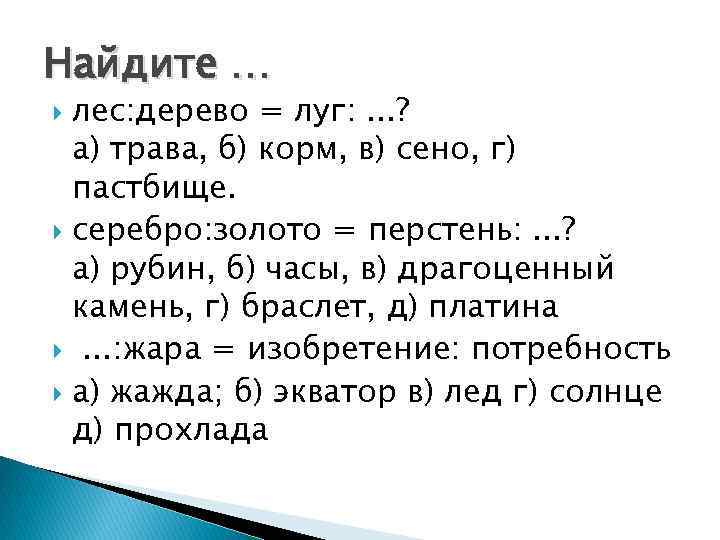 Найдите …

лес:дерево = луг: ...?
а) трава, б) корм, в) сено, г) пастбище.

серебро:золото = перстень: ...?
а) рубин, б) часы, в) драгоценный камень, г) браслет, д) платина

...:жара = изобретение: потребность

а) жажда; б) экватор в) лед г) солнце д) прохлада